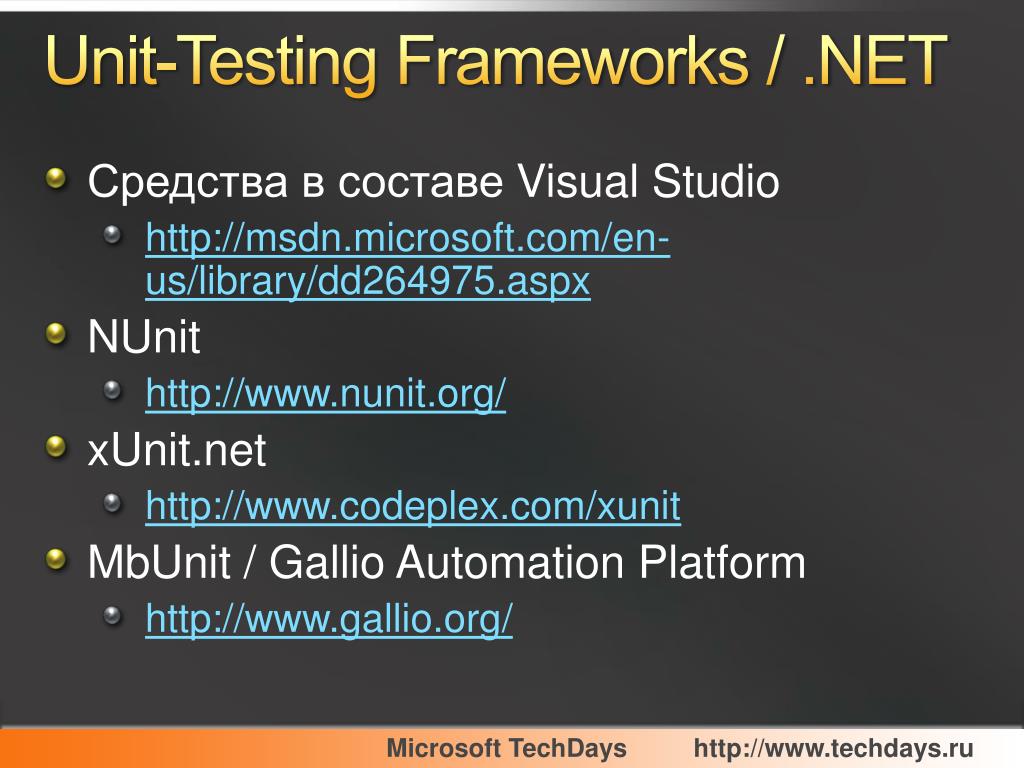 Unit-Testing Frameworks / .NET

Средства в составе Visual Studio

http://msdn.microsoft.com/en-us/library/dd264975.aspx

NUnit

http://www.nunit.org/

xUnit.net

http://www.codeplex.com/xunit

MbUnit / Gallio Automation Platform

http://www.gallio.org/

Microsoft TechDays http://www.techdays.ru